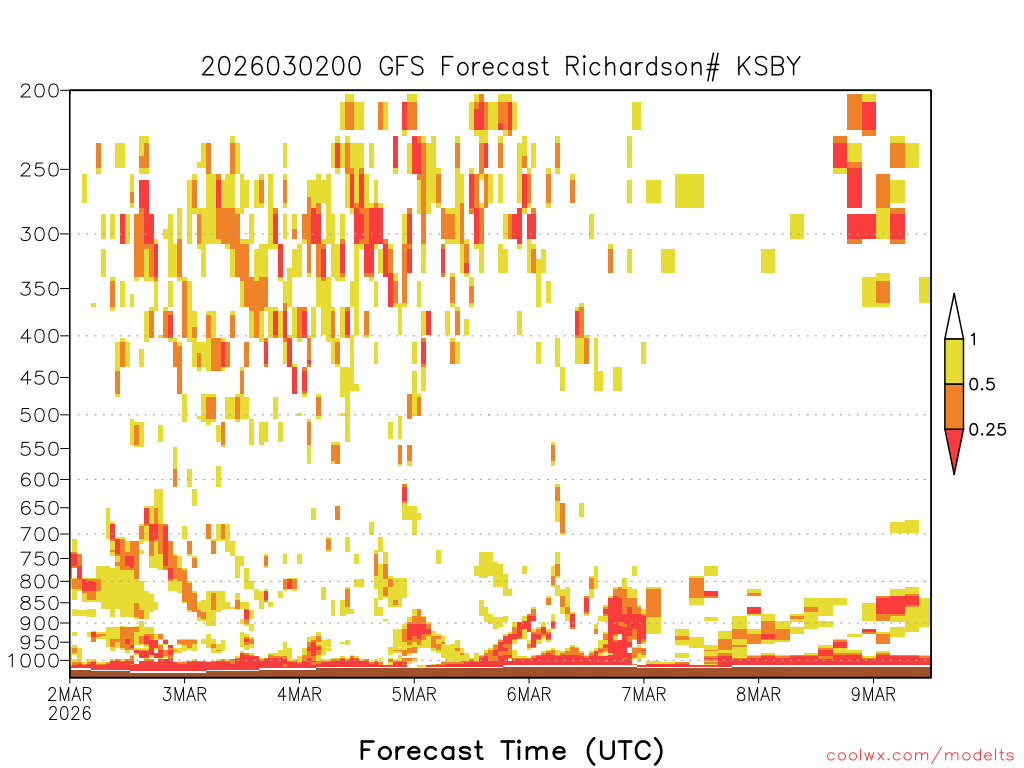 2026030200 GFS Forecast Richardson# KSBY

200
250
300
350
400
450
500
550
600
650
700
750
800
850
900
950
1000

1
0.5
0.25

2MAR
2026
3MAR
4MAR
5MAR
6MAR
7MAR
8MAR
9MAR

Forecast Time (UTC)

coolwx.com/modelts